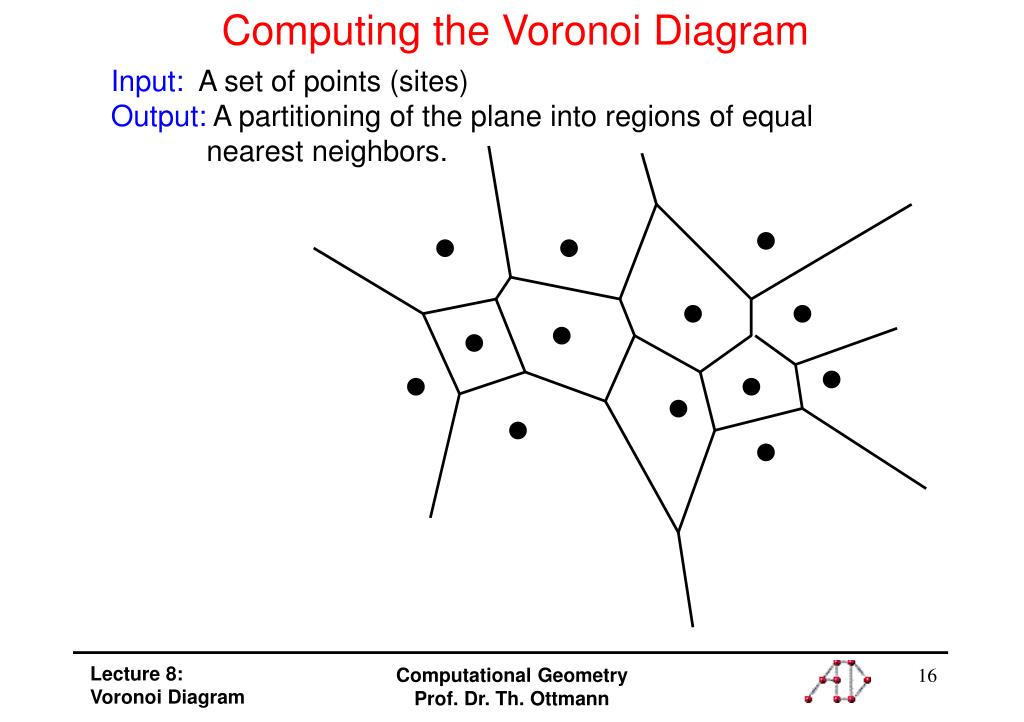 Computing the Voronoi Diagram

Input: A set of points (sites)
Output: A partitioning of the plane into regions of equal nearest neighbors.

Lecture 8:
Voronoi Diagram

Computational Geometry
Prof. Dr. Th. Ottmann

16